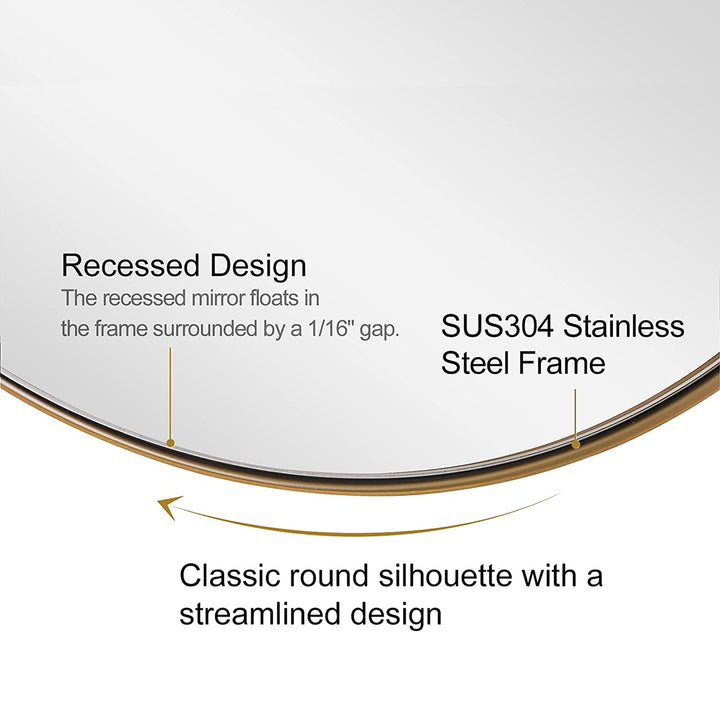 Recessed Design
The recessed mirror floats in the frame surrounded by a 1/16" gap.

SUS304 Stainless Steel Frame

Classic round silhouette with a streamlined design